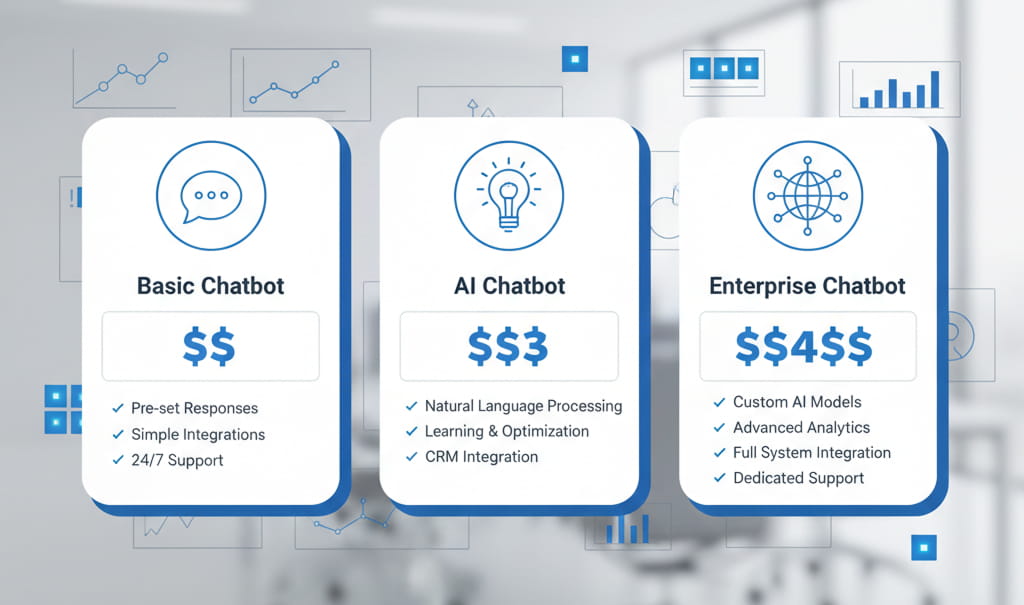 Basic Chatbot

$$

✓ Pre-set Responses
✓ Simple Integrations
✓ 24/7 Support

AI Chatbot

$$3

✓ Natural Language Processing
✓ Learning & Optimization
✓ CRM Integration

Enterprise Chatbot

$$4$$

✓ Custom AI Models
✓ Advanced Analytics
✓ Full System Integration
✓ Dedicated Support